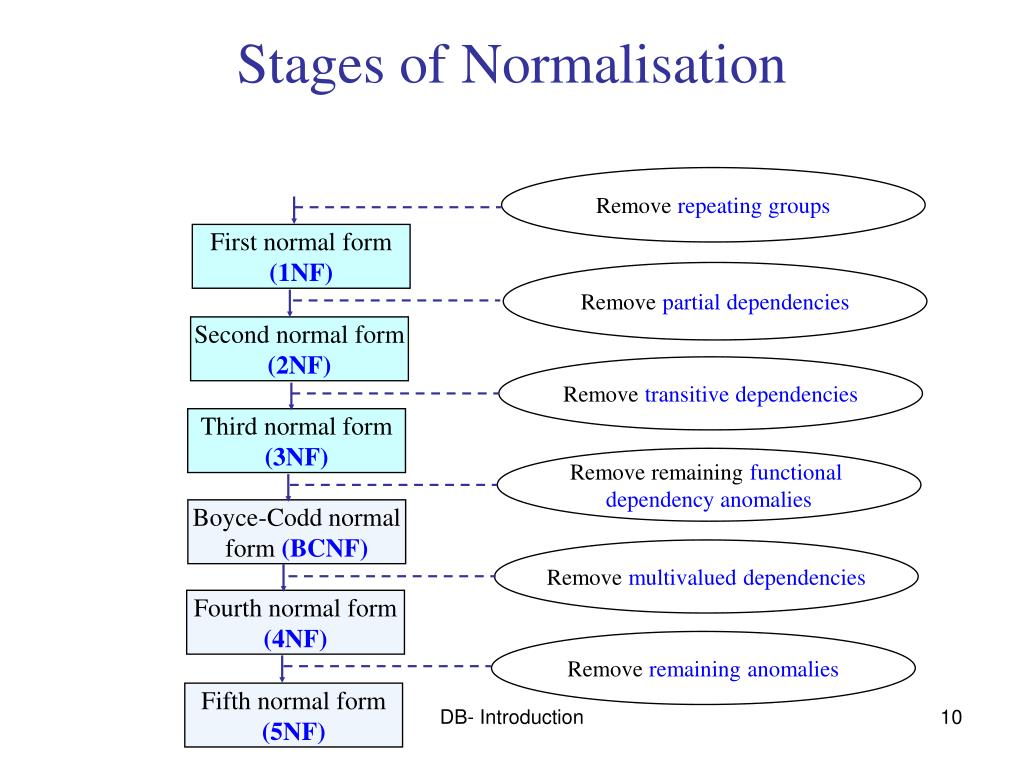 Stages of Normalisation

Remove repeating groups

First normal form (1NF)

Remove partial dependencies

Second normal form (2NF)

Remove transitive dependencies

Third normal form (3NF)

Remove remaining functional dependency anomalies

Boyce-Codd normal form (BCNF)

Remove multivalued dependencies

Fourth normal form (4NF)

Remove remaining anomalies

Fifth normal form (5NF)

DB- Introduction

10